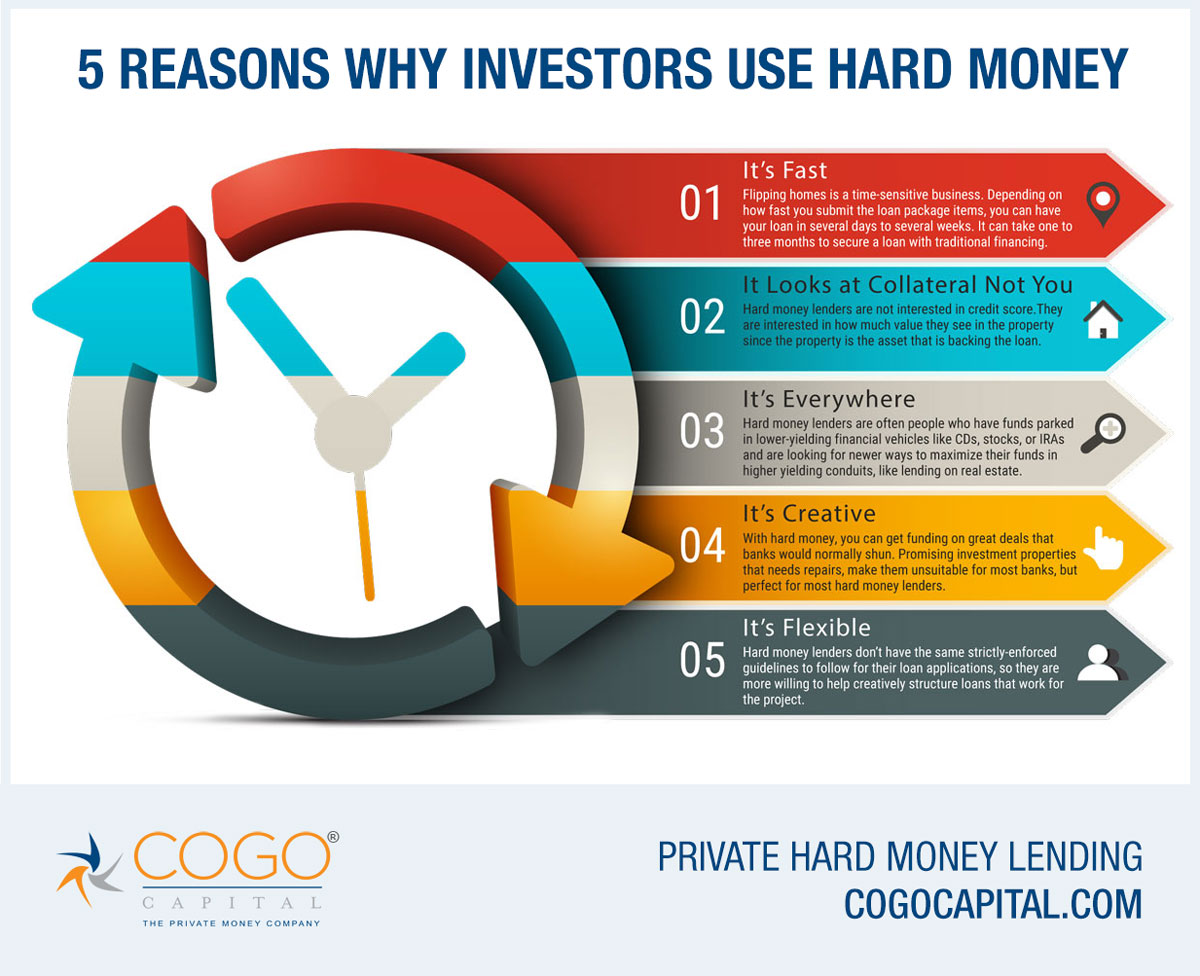 5 REASONS WHY INVESTORS USE HARD MONEY

01 It's Fast
Flipping homes is a time-sensitive business. Depending on how fast you submit the loan package items, you can have your loan in several days to several weeks. It can take one to three months to secure a loan with traditional financing.

02 It Looks at Collateral Not You
Hard money lenders are not interested in credit score.They are interested in how much value they see in the property since the property is the asset that is backing the loan.

03 It's Everywhere
Hard money lenders are often people who have funds parked in lower-yielding financial vehicles like CDs, stocks, or IRAs and are looking for newer ways to maximize their funds in higher yielding conduits, like lending on real estate.

04 It's Creative
With hard money, you can get funding on great deals that banks would normally shun. Promising investment properties that needs repairs, make them unsuitable for most banks, but perfect for most hard money lenders.

05 It's Flexible
Hard money lenders don't have the same strictly-enforced guidelines to follow for their loan applications, so they are more willing to help creatively structure loans that work for the project.

COGO® CAPITAL
THE PRIVATE MONEY COMPANY

PRIVATE HARD MONEY LENDING
COGOCAPITAL.COM